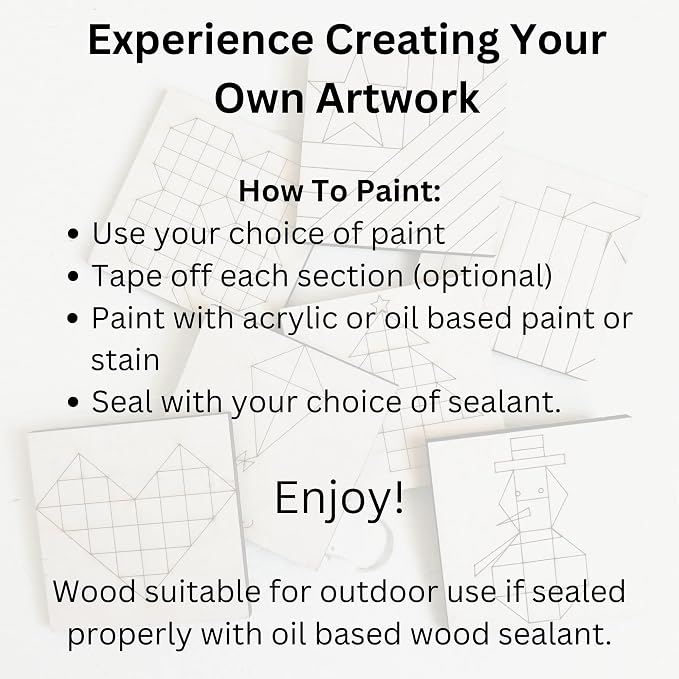 Experience Creating Your Own Artwork

How To Paint:

• Use your choice of paint
• Tape off each section (optional)
• Paint with acrylic or oil based paint or stain
• Seal with your choice of sealant.

Enjoy!

Wood suitable for outdoor use if sealed properly with oil based wood sealant.